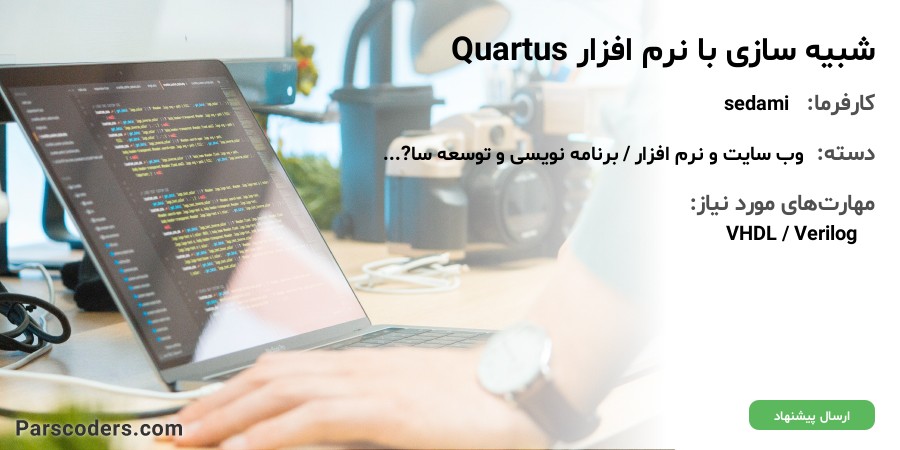 شبیه سازی با نرم افزار Quartus

کارفرما: sedami

دسته: وب سایت و نرم افزار / برنامه نویسی و توسعه سا?...

مهارت‌های مورد نیاز:
VHDL / Verilog

ارسال پیشنهاد

Parscoders.com